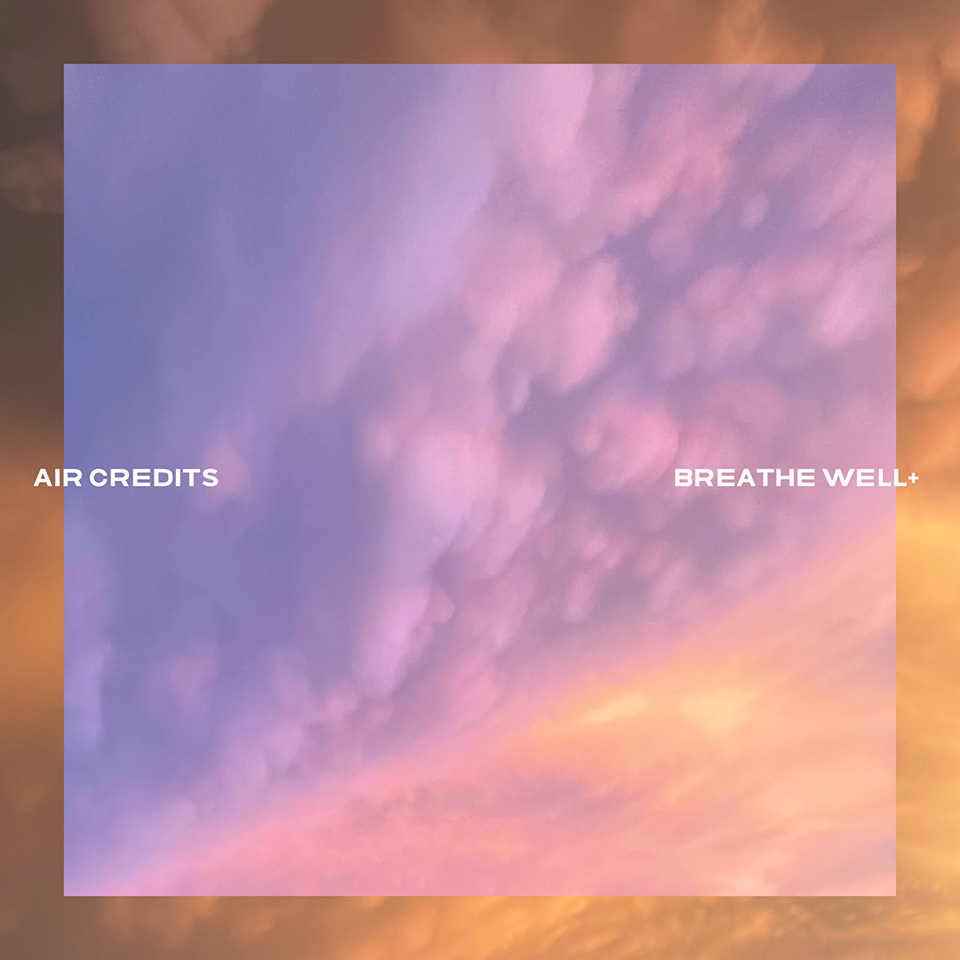 AIR CREDITS

BREATHE WELL+